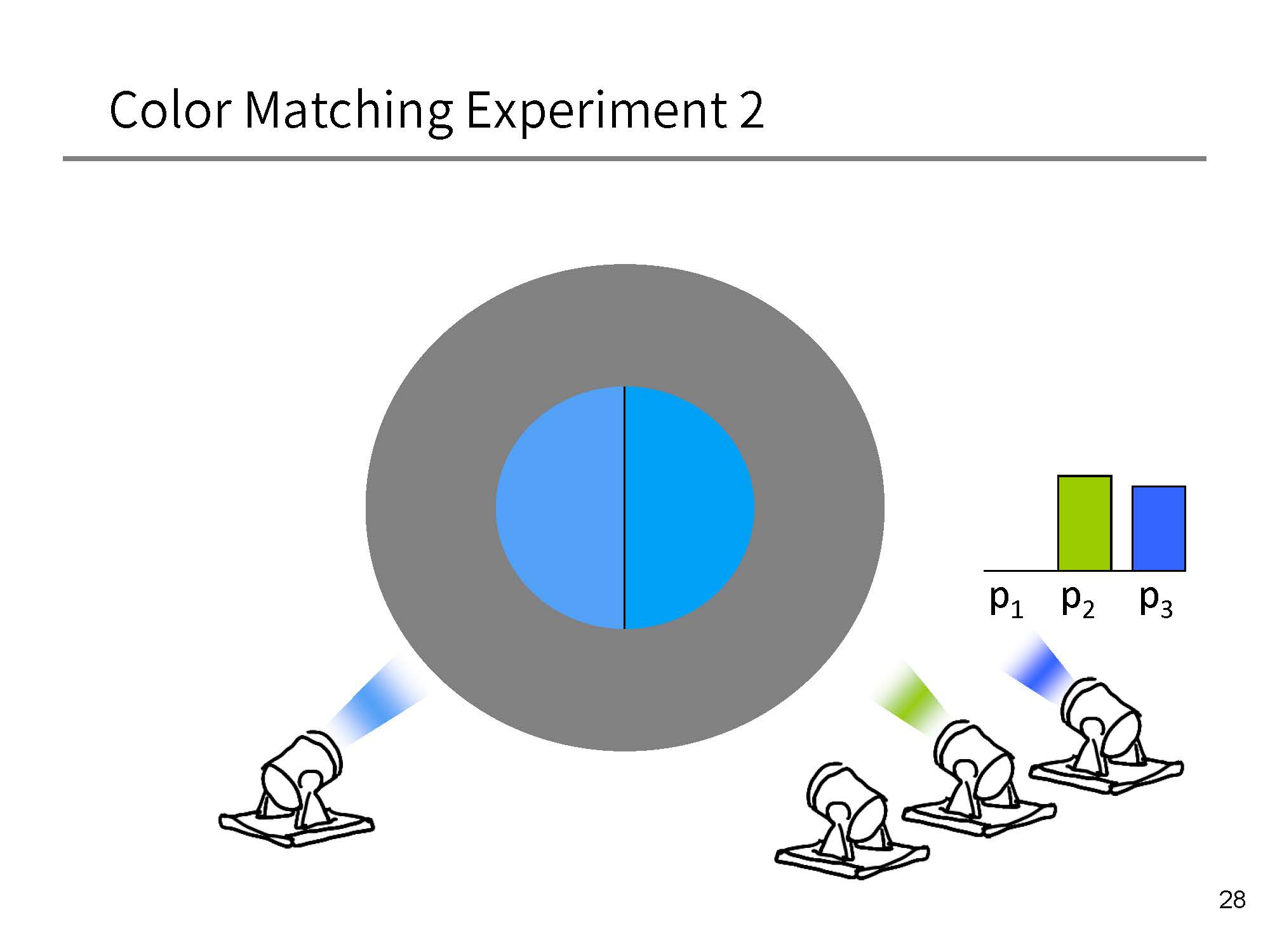 Color Matching Experiment 2

$p_1$ $p_2$ $p_3$

28